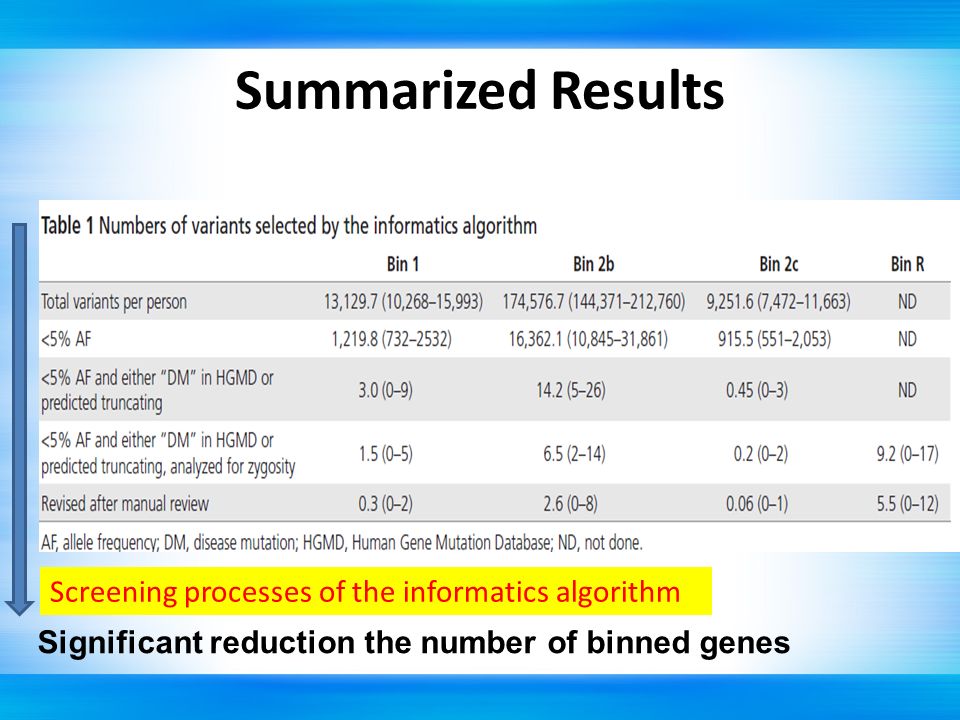 Summarized Results

Table 1 Numbers of variants selected by the informatics algorithm

| | Bin 1 | Bin 2b | Bin 2c | Bin R |
|---|---|---|---|---|
| Total variants per person | 13,129.7 (10,268–15,993) | 174,576.7 (144,371–212,760) | 9,251.6 (7,472–11,663) | ND |
| <5% AF | 1,219.8 (732–2532) | 16,362.1 (10,845–31,861) | 915.5 (551–2,053) | ND |
| <5% AF and either "DM" in HGMD or predicted truncating | 3.0 (0–9) | 14.2 (5–26) | 0.45 (0–3) | ND |
| <5% AF and either "DM" in HGMD or predicted truncating, analyzed for zygosity | 1.5 (0–5) | 6.5 (2–14) | 0.2 (0–2) | 9.2 (0–17) |
| Revised after manual review | 0.3 (0–2) | 2.6 (0–8) | 0.06 (0–1) | 5.5 (0–12) |

AF, allele frequency; DM, disease mutation; HGMD, Human Gene Mutation Database; ND, not done.

Screening processes of the informatics algorithm

Significant reduction the number of binned genes